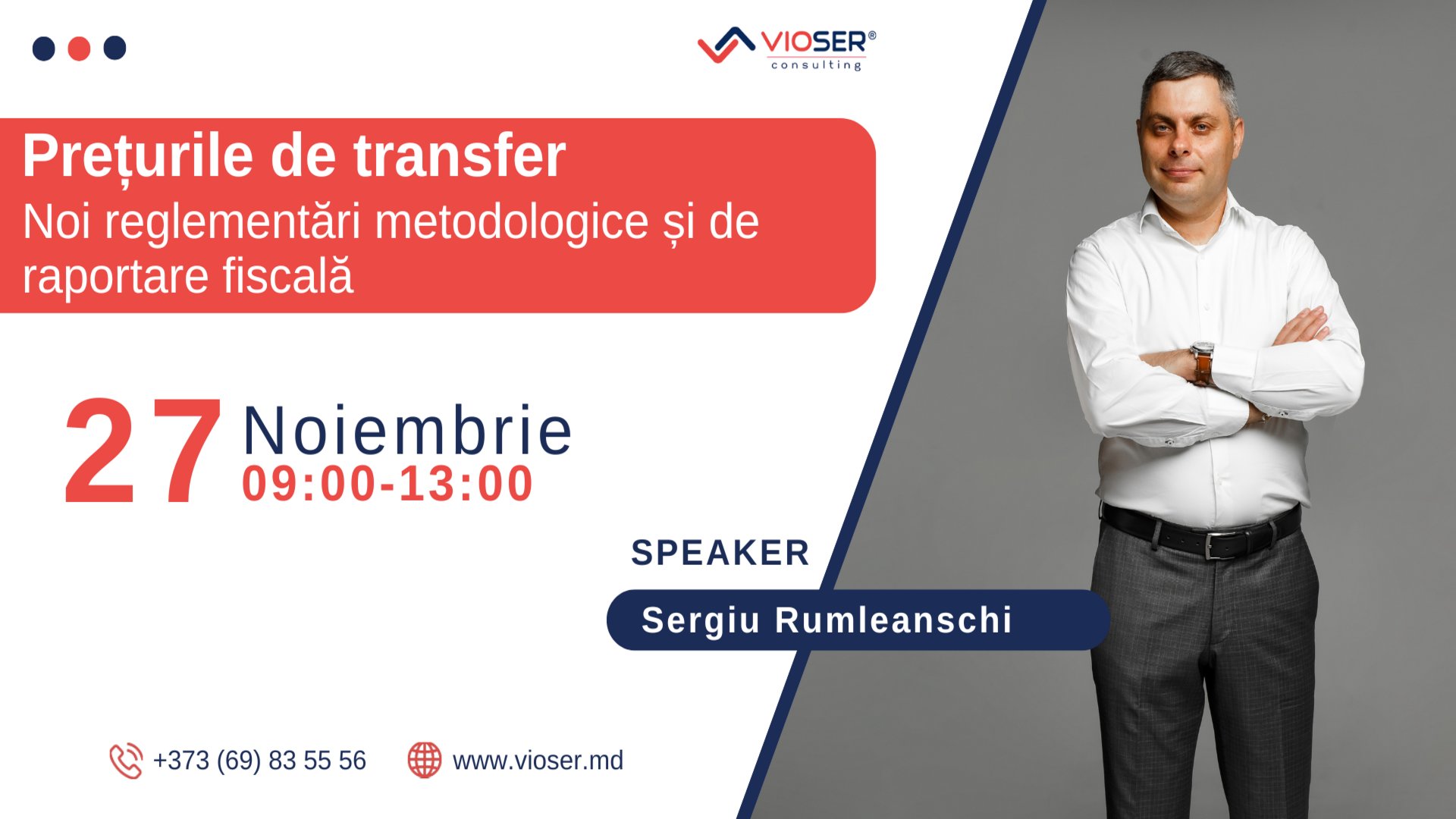 VIOSER®
consulting

Prețurile de transfer
Noi reglementări metodologice și de raportare fiscală

27 Noiembrie
09:00-13:00

SPEAKER
Sergiu Rumleanschi

+373 (69) 83 55 56
www.vioser.md